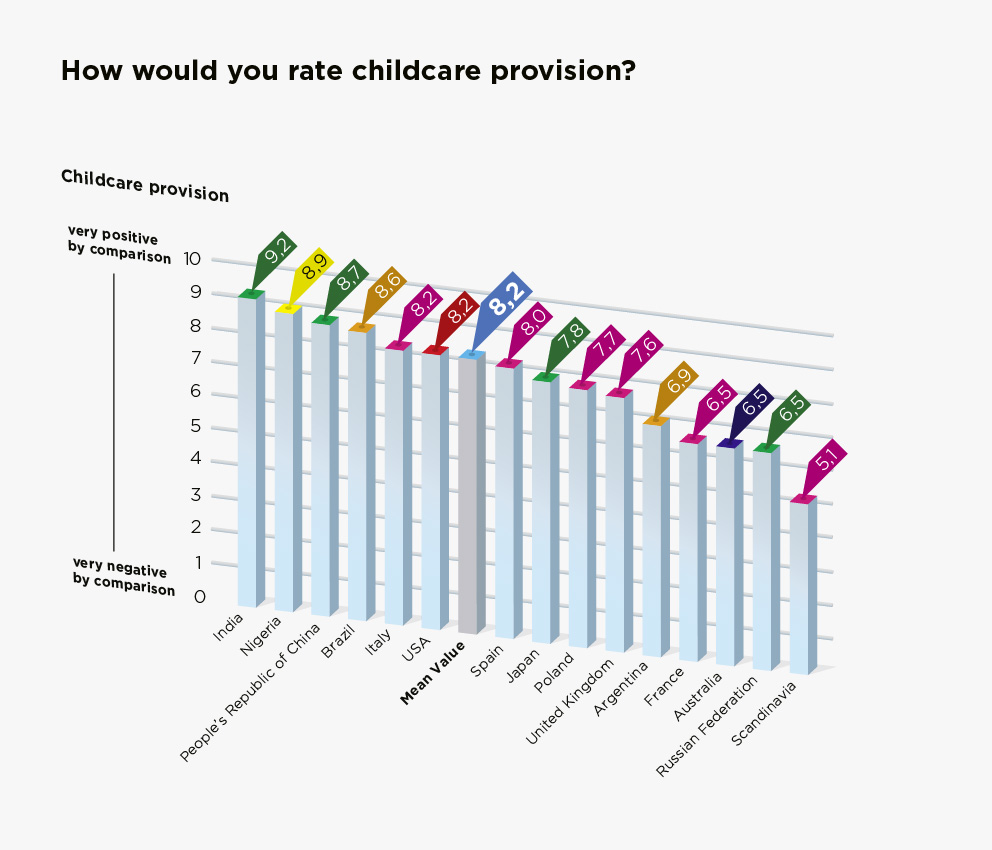 How would you rate childcare provision?

Childcare provision

very positive by comparison

very negative by comparison

10
9
8
7
6
5
4
3
2
1
0

9,2
8,9
8,7
8,6
8,2
8,2
8,2
8,0
7,8
7,7
7,6
6,9
6,5
6,5
6,5
5,1

India
Nigeria
People's Republic of China
Brazil
Italy
USA
Mean Value
Spain
Japan
Poland
United Kingdom
Argentina
France
Australia
Russian Federation
Scandinavia